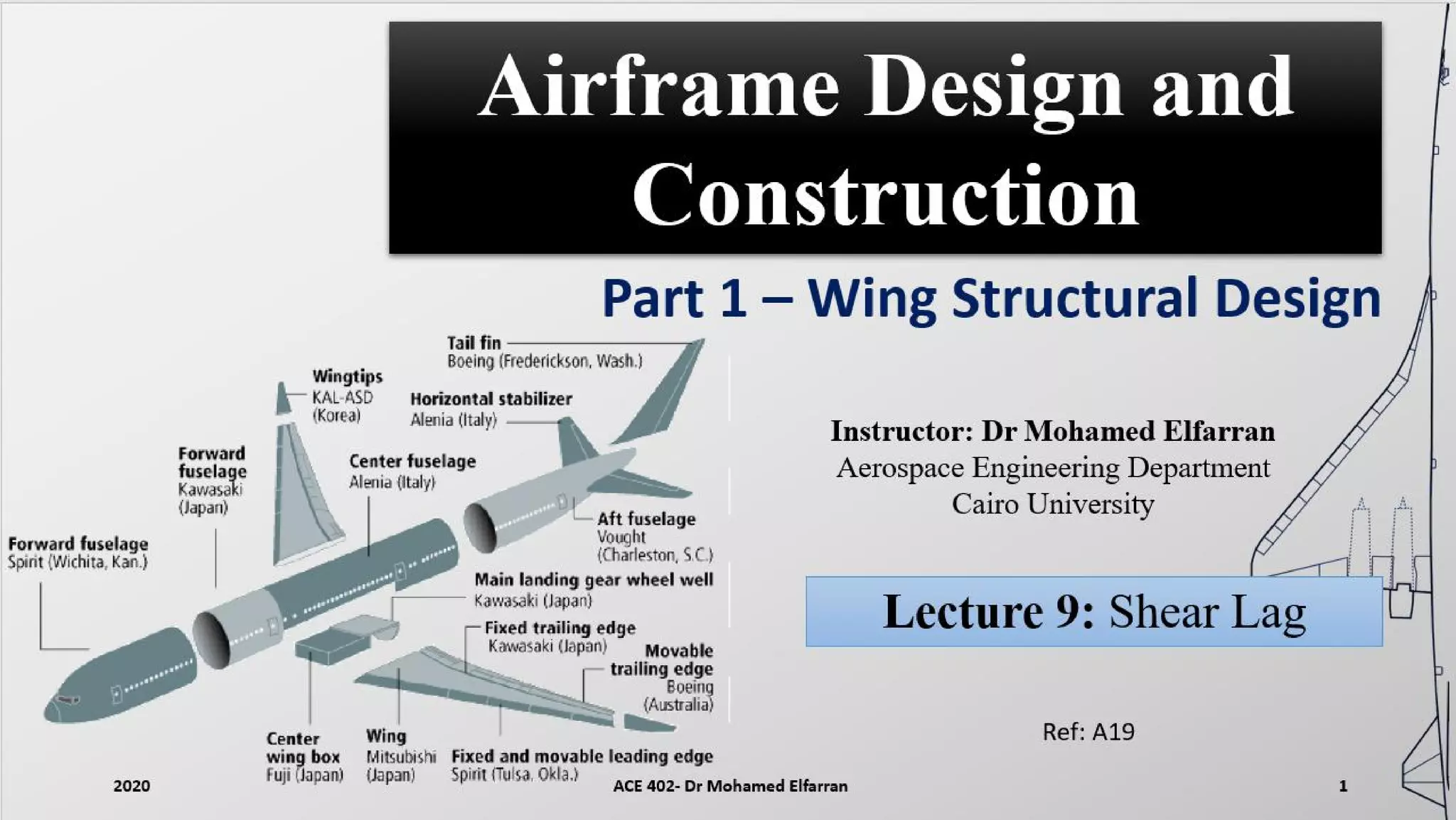 Airframe Design and Construction

Part 1 – Wing Structural Design

Tail fin
Boeing (Frederickson, Wash.)

Wingtips
KAL-ASD
(Korea)

Horizontal stabilizer
Alenia (Italy)

Forward fuselage
Kawasaki
(Japan)

Center fuselage
Alenia (Italy)

Forward fuselage
Spirit (Wichita, Kan.)

Aft fuselage
Vought
(Charleston, S.C.)

Main landing gear wheel well
Kawasaki (Japan)

Fixed trailing edge
Kawasaki (Japan)

Movable trailing edge
Boeing
(Australia)

Center wing box
Fuji (Japan)

Wing
Mitsubishi
(Japan)

Fixed and movable leading edge
Spirit (Tulsa, Okla.)

Instructor: Dr Mohamed Elfarran
Aerospace Engineering Department
Cairo University

Lecture 9: Shear Lag

Ref: A19

2020

ACE 402- Dr Mohamed Elfarran

1